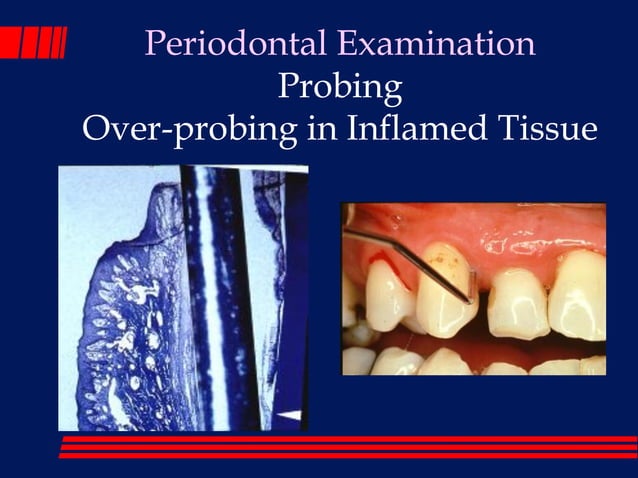 Periodontal Examination
Probing
Over-probing in Inflamed Tissue